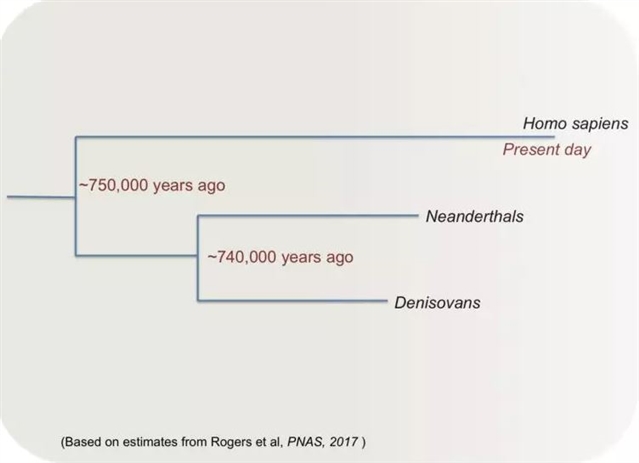 Homo sapiens
Present day

~750,000 years ago

Neanderthals

~740,000 years ago

Denisovans

(Based on estimates from Rogers et al, PNAS, 2017 )